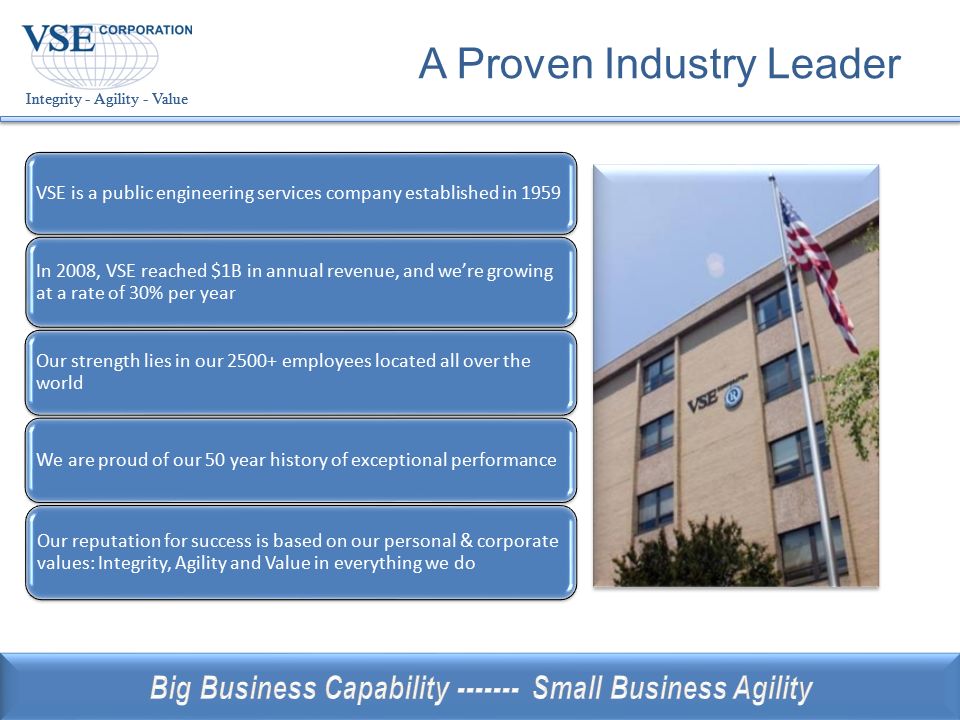 VSE CORPORATION
Integrity - Agility - Value

A Proven Industry Leader

VSE is a public engineering services company established in 1959

In 2008, VSE reached \$1B in annual revenue, and we're growing at a rate of 30% per year

Our strength lies in our 2500+ employees located all over the world

We are proud of our 50 year history of exceptional performance

Our reputation for success is based on our personal & corporate values: Integrity, Agility and Value in everything we do

VSE

Big Business Capability ------- Small Business Agility